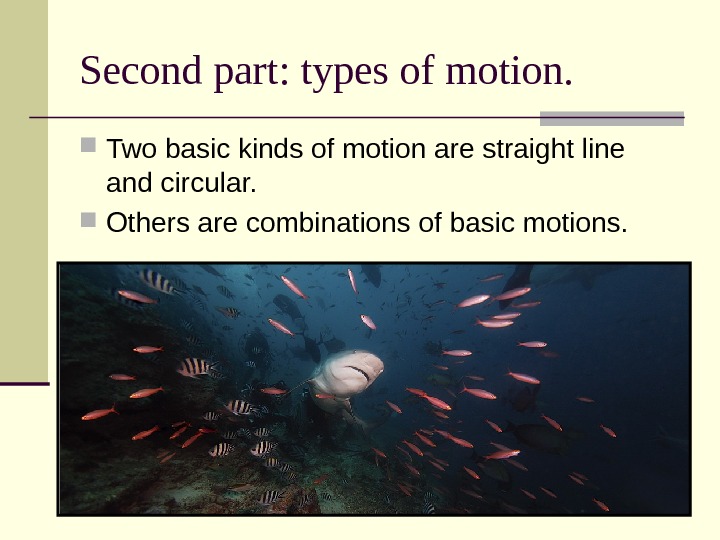 Second part: types of motion.

Two basic kinds of motion are straight line and circular.

Others are combinations of basic motions.